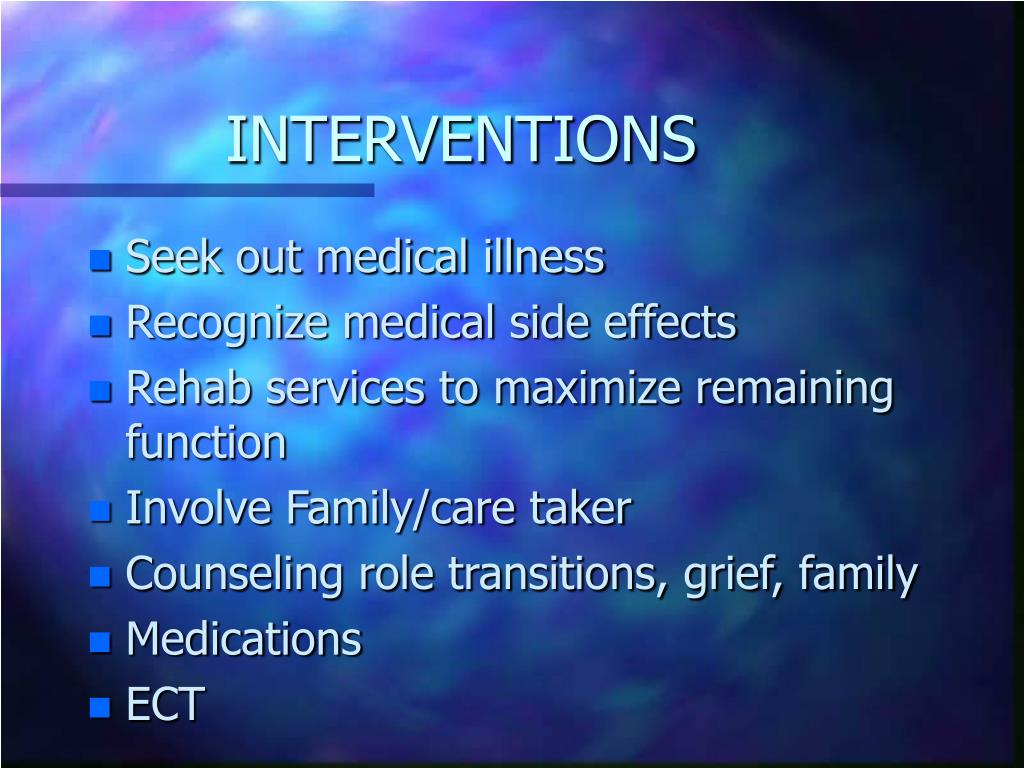 INTERVENTIONS

- Seek out medical illness
- Recognize medical side effects
- Rehab services to maximize remaining function
- Involve Family/care taker
- Counseling role transitions, grief, family
- Medications
- ECT